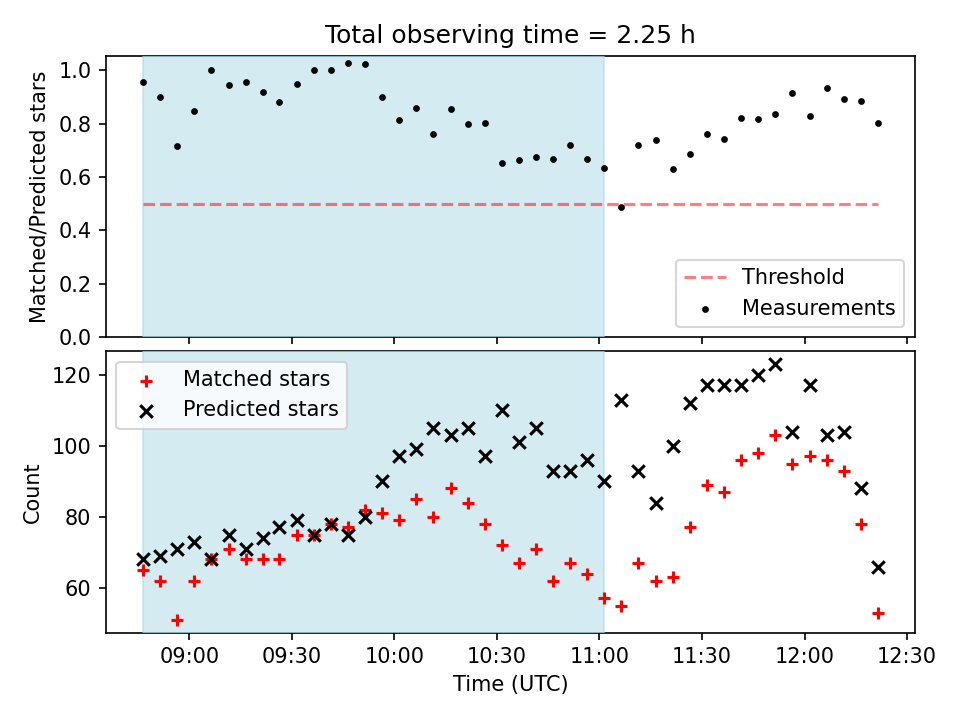 Total observing time = 2.25 h

Matched/Predicted stars

1.0
0.8
0.6
0.4
0.2
0.0

Threshold
Measurements

Matched stars
Predicted stars

Count

120
100
80
60

09:00 09:30 10:00 10:30 11:00 11:30 12:00 12:30

Time (UTC)